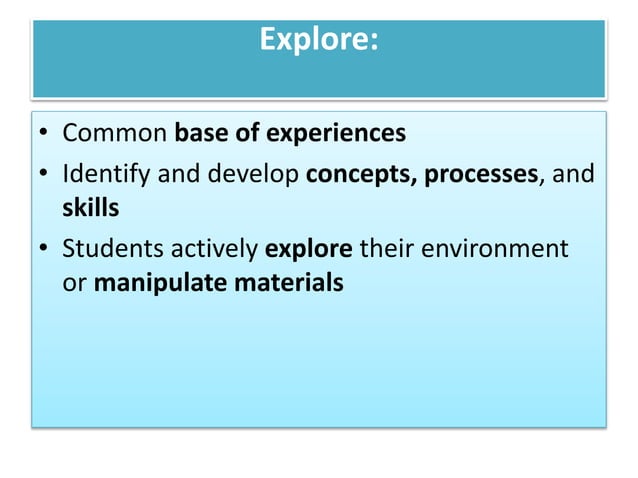 Explore:

• Common base of experiences
• Identify and develop concepts, processes, and skills
• Students actively explore their environment or manipulate materials